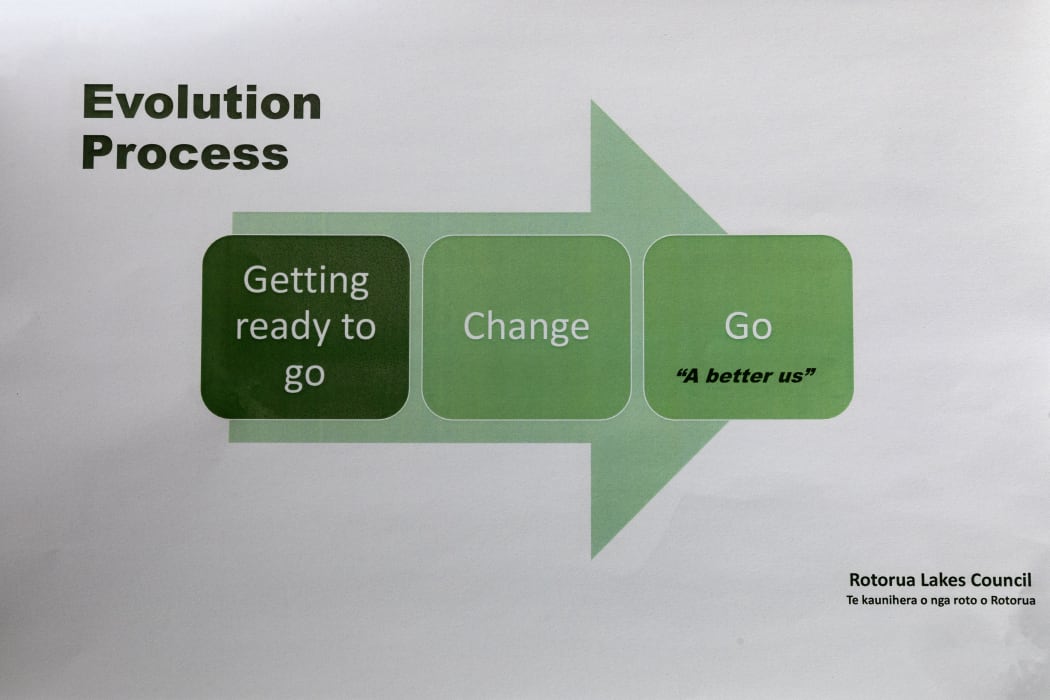 Evolution Process

Getting ready to go

Change

Go
"A better us"

Rotorua Lakes Council
Te kaunihera o nga roto o Rotorua